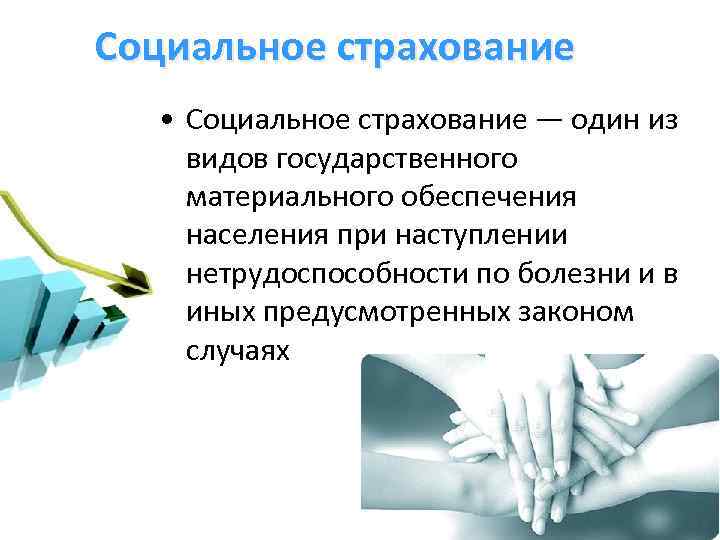 Социальное страхование

• Социальное страхование — один из видов государственного материального обеспечения населения при наступлении нетрудоспособности по болезни и в иных предусмотренных законом случаях